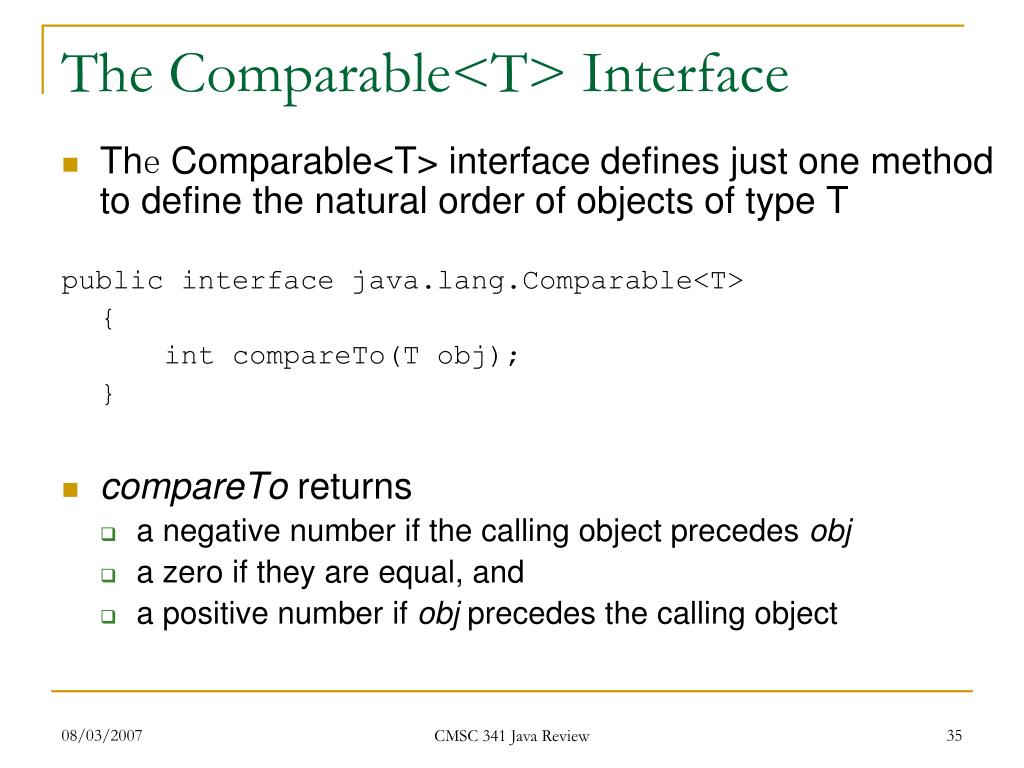 The Comparable<T> Interface

The Comparable<T> interface defines just one method to define the natural order of objects of type T

public interface java.lang.Comparable<T>
{
int compareTo(T obj);
}

compareTo returns
a negative number if the calling object precedes obj
a zero if they are equal, and
a positive number if obj precedes the calling object

08/03/2007
CMSC 341 Java Review
35